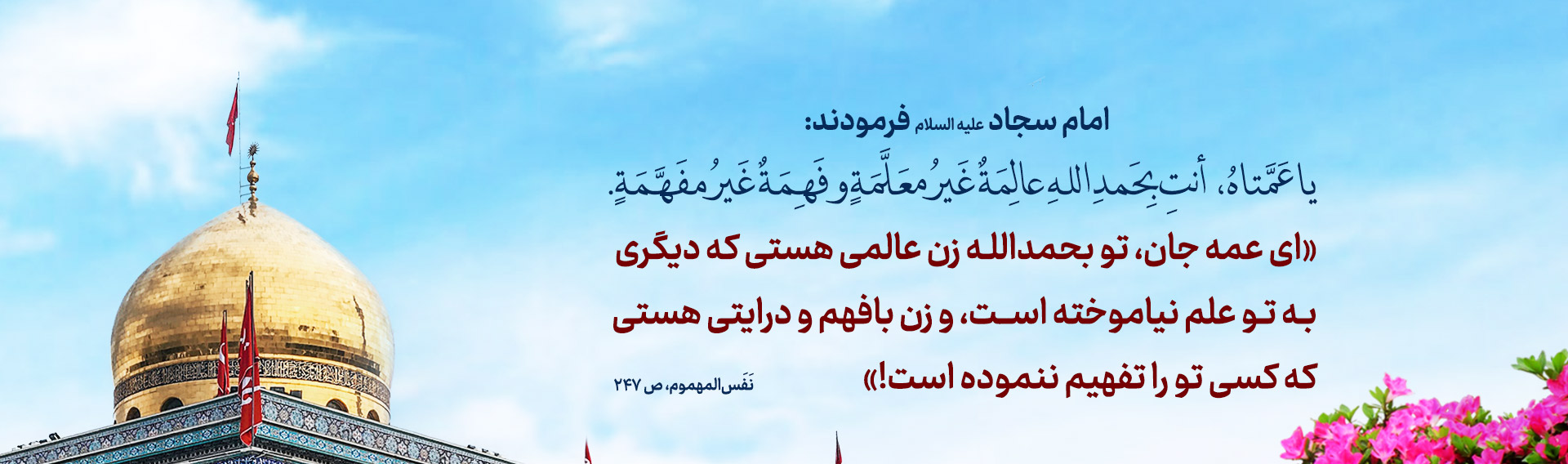 امام سجاد علیه السلام فرمودند:

یا عَمَّتاهُ، أنتِ بِحَمدِ اللهِ عالِمَةٌ غَیرُ مُعَلَّمَةٍ و فَهِمَةٌ غَیرُ مُفَهَّمَةٍ.

«ای عمه جان، تو بحمدالله زن عالمی هستی که دیگری به تو علم نیاموخته است، و زن بافهم و درایتی هستی که کسی تو را تفهیم ننموده است!»

نَفَس‌المهموم، ص ۲۴۷